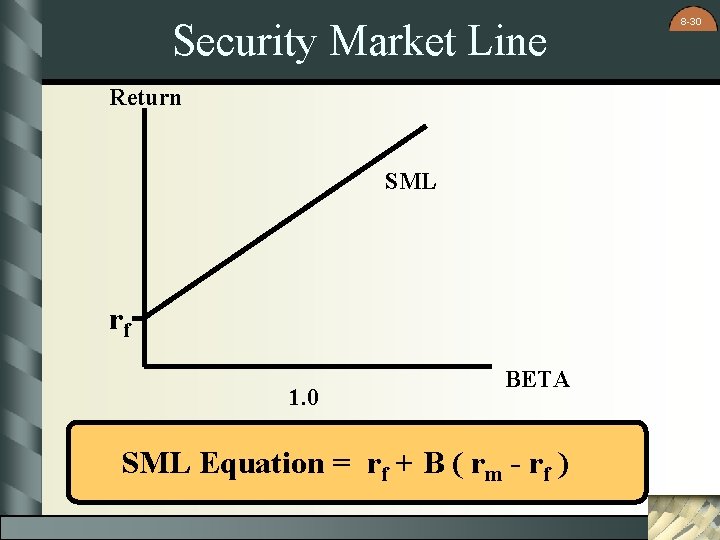 8-30

Security Market Line

Return

SML

$r_f$

BETA

1.0

SML Equation = $r_f + B ( r_m - r_f )$